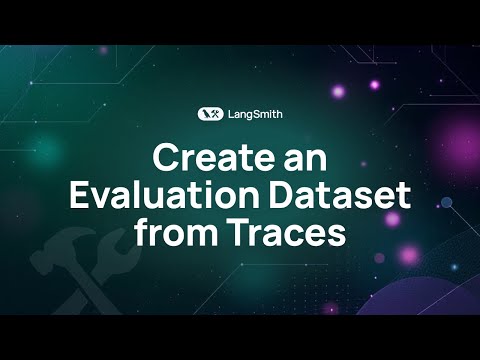 LangSmith

Create an Evaluation Dataset from Traces